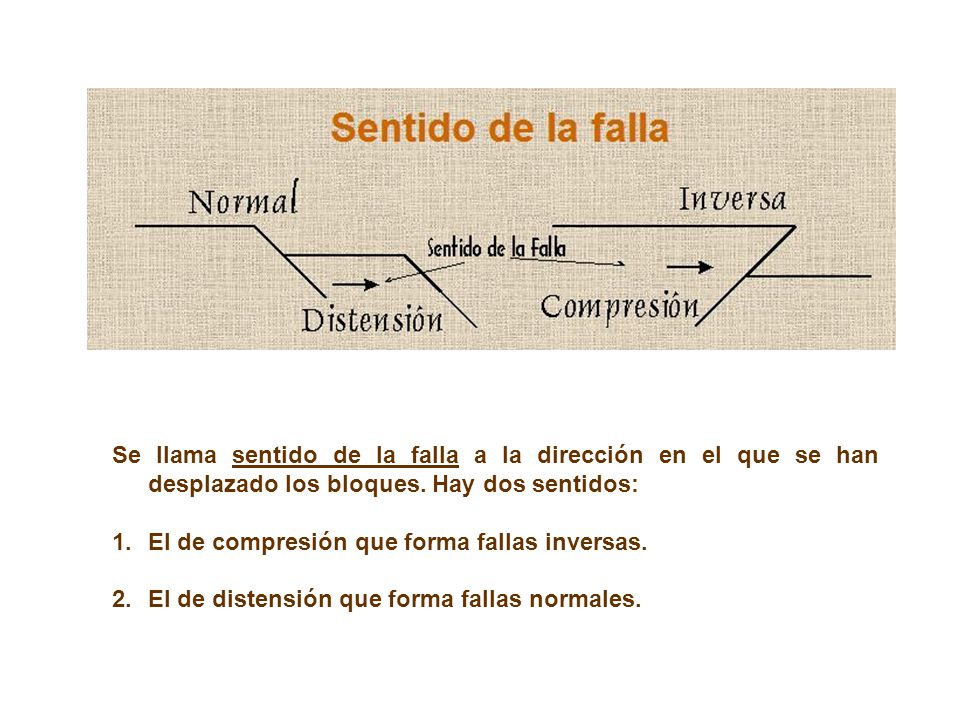 Sentido de la falla

Normal

Inversa

Sentido de la Falla

Distensiôn

Compresiôn

Se llama sentido de la falla a la dirección en el que se han desplazado los bloques. Hay dos sentidos:

1. El de compresión que forma fallas inversas.

2. El de distensión que forma fallas normales.